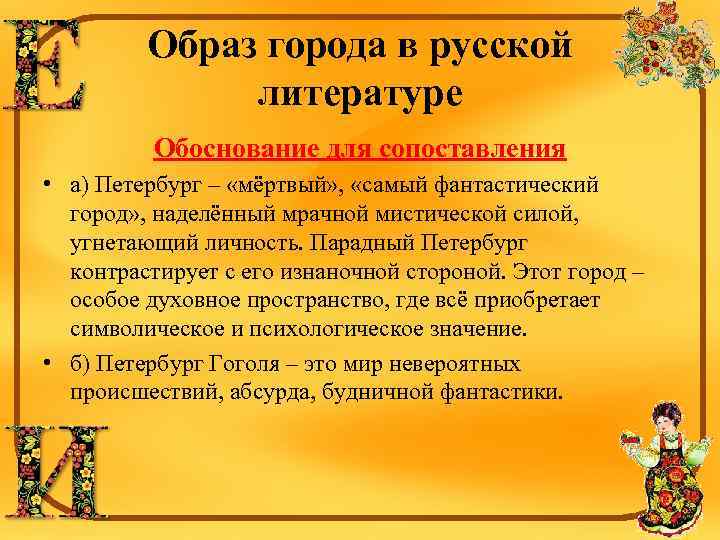 Е

Образ города в русской литературе

Обоснование для сопоставления

• а) Петербург – «мёртвый», «самый фантастический город», наделённый мрачной мистической силой, угнетающий личность. Парадный Петербург контрастирует с его изнаночной стороной. Этот город – особое духовное пространство, где всё приобретает символическое и психологическое значение.

• б) Петербург Гоголя – это мир невероятных происшествий, абсурда, будничной фантастики.

И